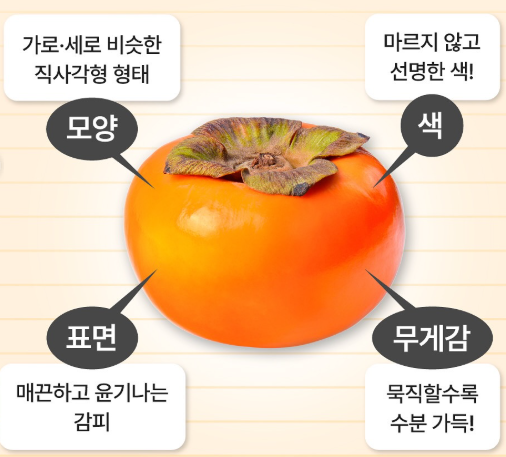 가로·세로 비슷한 직사각형 형태

모양

마르지 않고 선명한 색!

색

표면

매끈하고 윤기나는 감피

무게감

묵직할수록 수분 가득!